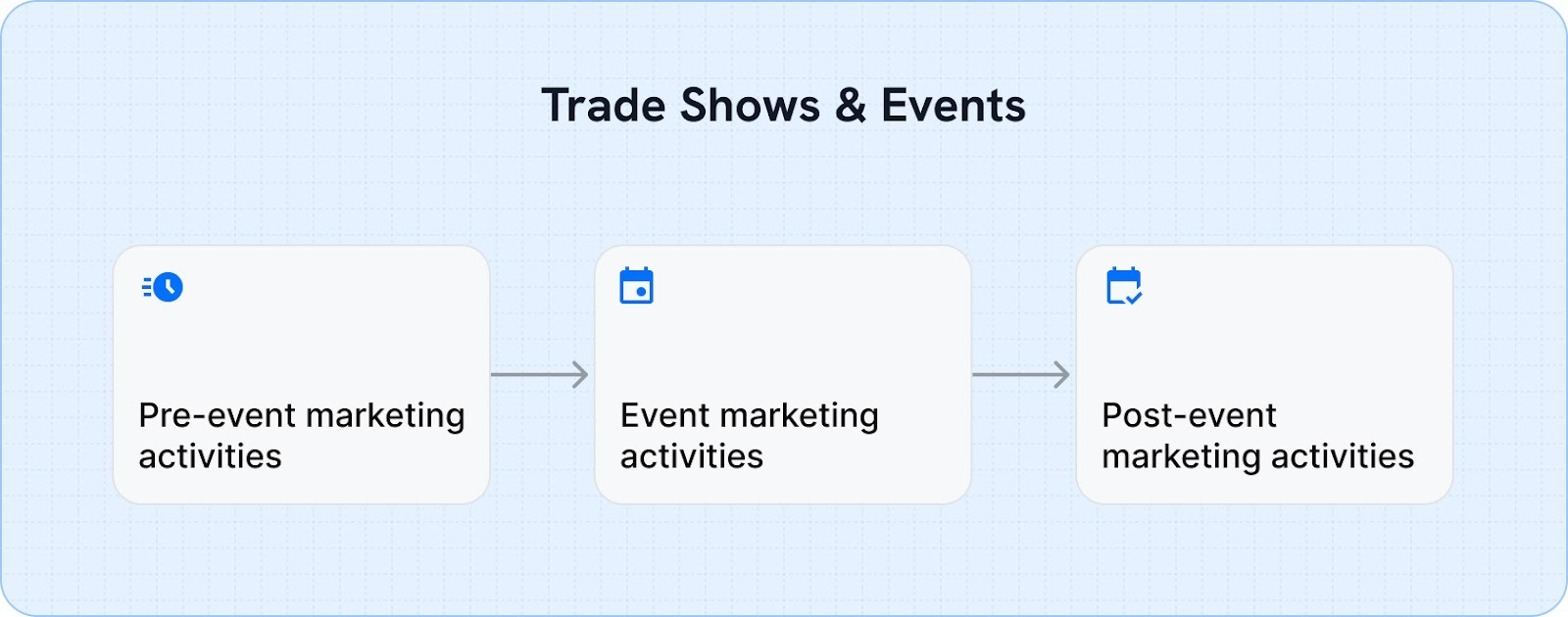 Trade Shows & Events

Pre-event marketing activities

Event marketing activities

Post-event marketing activities